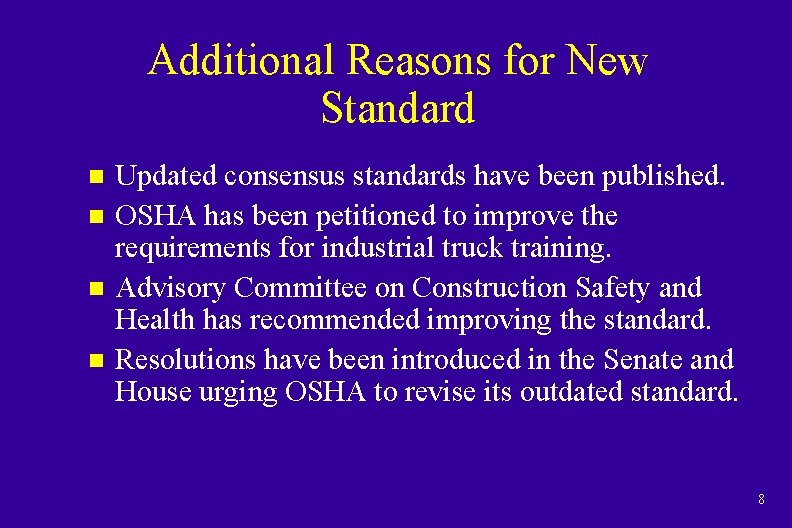 Additional Reasons for New Standard

- Updated consensus standards have been published.
- OSHA has been petitioned to improve the requirements for industrial truck training.
- Advisory Committee on Construction Safety and Health has recommended improving the standard.
- Resolutions have been introduced in the Senate and House urging OSHA to revise its outdated standard.

8